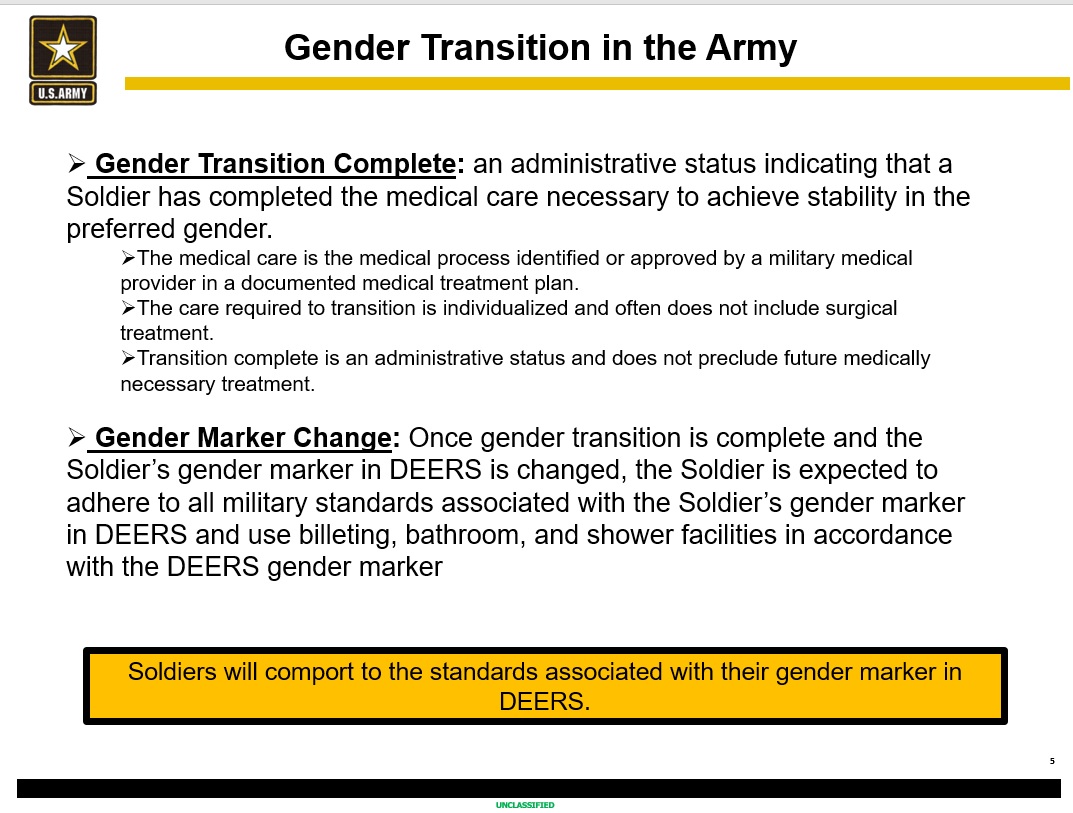 U.S.ARMY

Gender Transition in the Army

➢ Gender Transition Complete: an administrative status indicating that a Soldier has completed the medical care necessary to achieve stability in the preferred gender.

➢The medical care is the medical process identified or approved by a military medical provider in a documented medical treatment plan.

➢The care required to transition is individualized and often does not include surgical treatment.

➢Transition complete is an administrative status and does not preclude future medically necessary treatment.

➢ Gender Marker Change: Once gender transition is complete and the Soldier's gender marker in DEERS is changed, the Soldier is expected to adhere to all military standards associated with the Soldier's gender marker in DEERS and use billeting, bathroom, and shower facilities in accordance with the DEERS gender marker

Soldiers will comport to the standards associated with their gender marker in DEERS.

5

UNCLASSIFIED